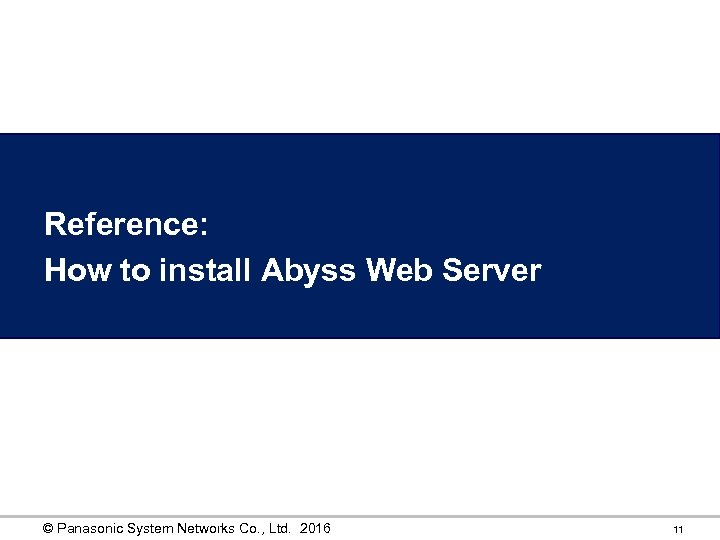 Reference:
How to install Abyss Web Server

© Panasonic System Networks Co., Ltd. 2016

11